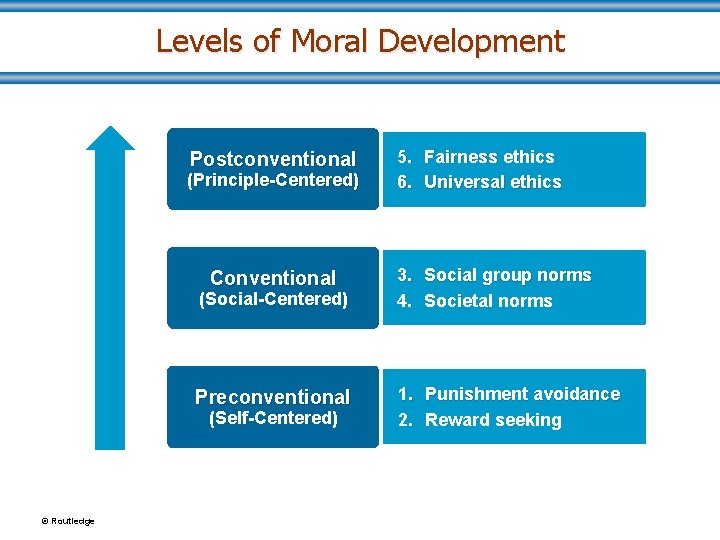 Levels of Moral Development

Postconventional
(Principle-Centered)

5. Fairness ethics
6. Universal ethics

Conventional
(Social-Centered)

3. Social group norms
4. Societal norms

Preconventional
(Self-Centered)

1. Punishment avoidance
2. Reward seeking

© Routledge